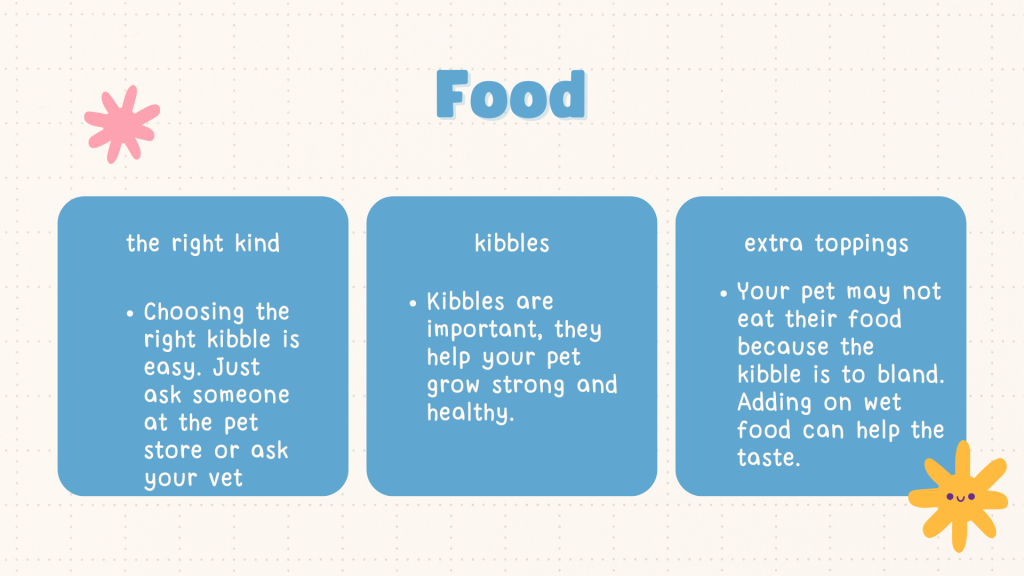 Food

the right kind

• Choosing the right kibble is easy. Just ask someone at the pet store or ask your vet

kibbles

• Kibbles are important, they help your pet grow strong and healthy.

extra toppings

• Your pet may not eat their food because the kibble is to bland. Adding on wet food can help the taste.